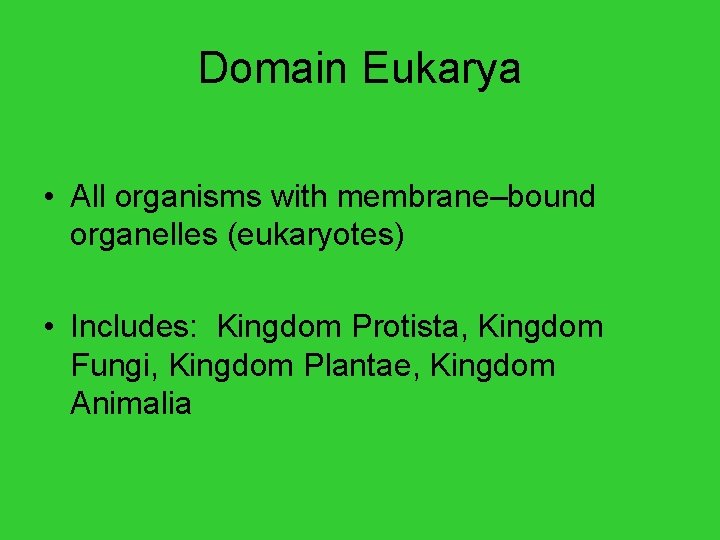 Domain Eukarya

• All organisms with membrane–bound organelles (eukaryotes)

• Includes: Kingdom Protista, Kingdom Fungi, Kingdom Plantae, Kingdom Animalia